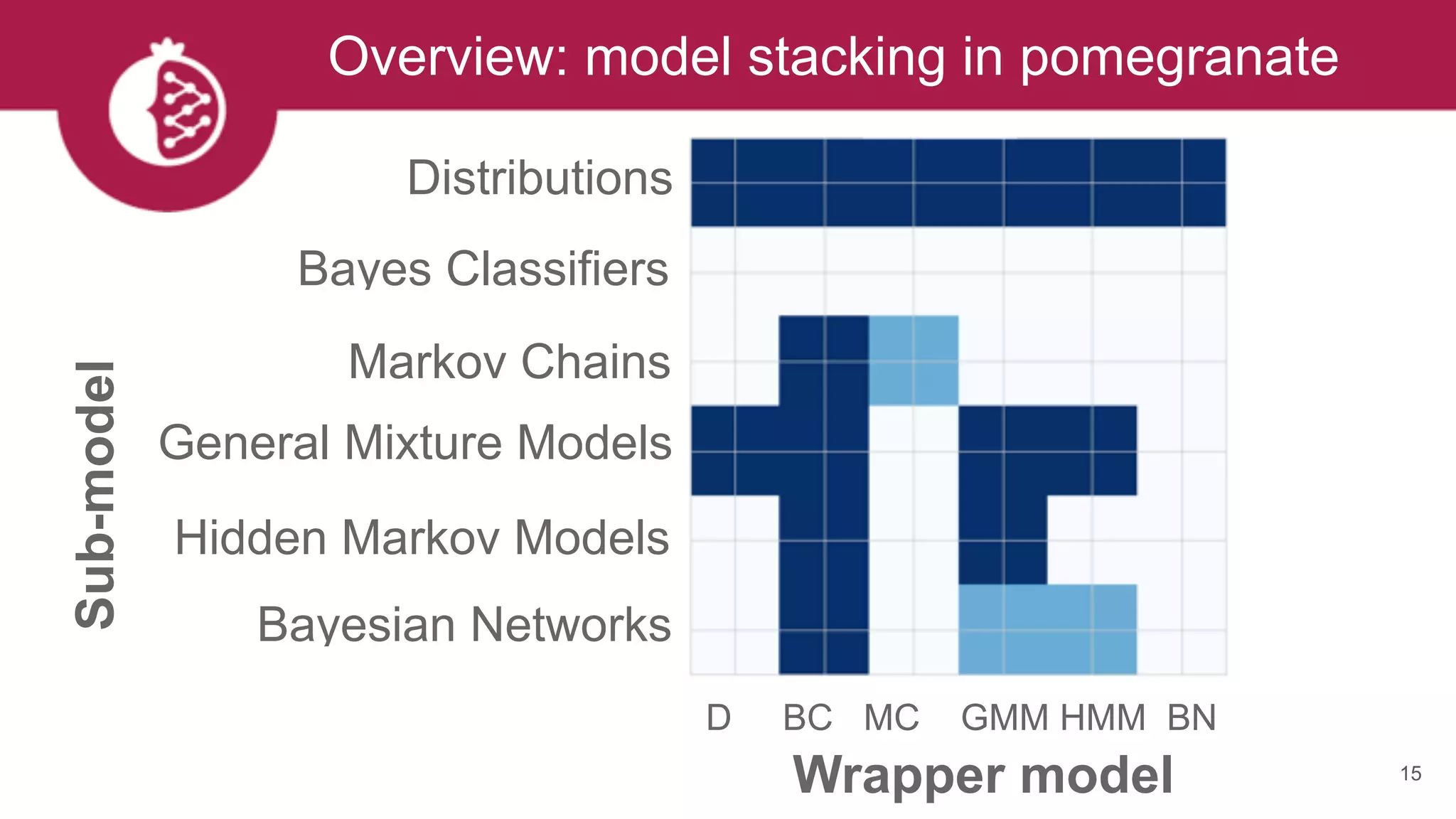 Overview: model stacking in pomegranate

Sub-model

Distributions

Bayes Classifiers

Markov Chains

General Mixture Models

Hidden Markov Models

Bayesian Networks

D BC MC GMM HMM BN

Wrapper model

15